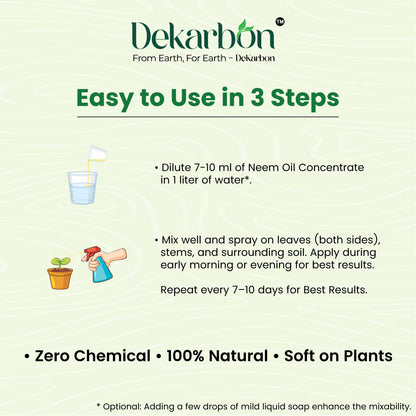 Dekarbon™
From Earth, For Earth - Dekarbon

Easy to Use in 3 Steps

• Dilute 7-10 ml of Neem Oil Concentrate in 1 liter of water*.

• Mix well and spray on leaves (both sides), stems, and surrounding soil. Apply during early morning or evening for best results.

Repeat every 7–10 days for Best Results.

• Zero Chemical • 100% Natural • Soft on Plants

* Optional: Adding a few drops of mild liquid soap enhance the mixability.